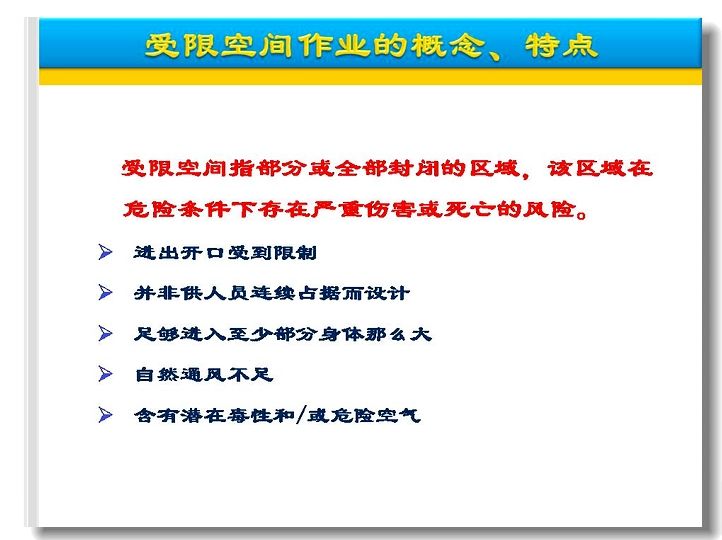 受限空间作业的概念、特点

受限空间指部分或全部封闭的区域，该区域在危险条件下存在严重伤害或死亡的风险。

➢ 进出开口受到限制

➢ 并非供人员连续占据而设计

➢ 足够进入至少部分身体那么大

➢ 自然通风不足

➢ 含有潜在毒性和/或危险空气